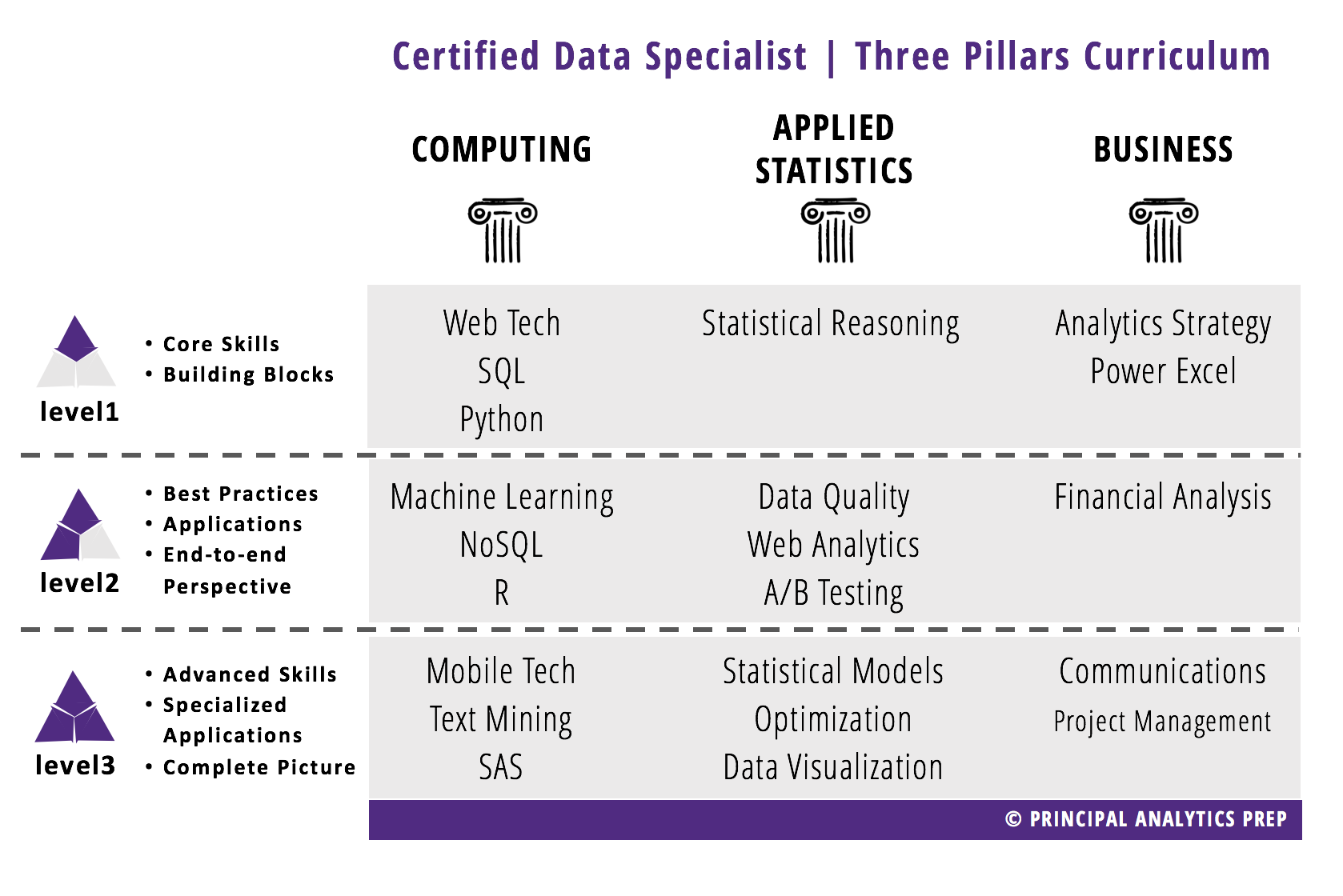 Certified Data Specialist | Three Pillars Curriculum

| | COMPUTING | APPLIED STATISTICS | BUSINESS |
|---|---|---|---|
| level1 • Core Skills • Building Blocks | Web Tech SQL Python | Statistical Reasoning | Analytics Strategy Power Excel |
| level2 • Best Practices • Applications • End-to-end Perspective | Machine Learning NoSQL R | Data Quality Web Analytics A/B Testing | Financial Analysis |
| level3 • Advanced Skills • Specialized Applications • Complete Picture | Mobile Tech Text Mining SAS | Statistical Models Optimization Data Visualization | Communications Project Management |

© PRINCIPAL ANALYTICS PREP